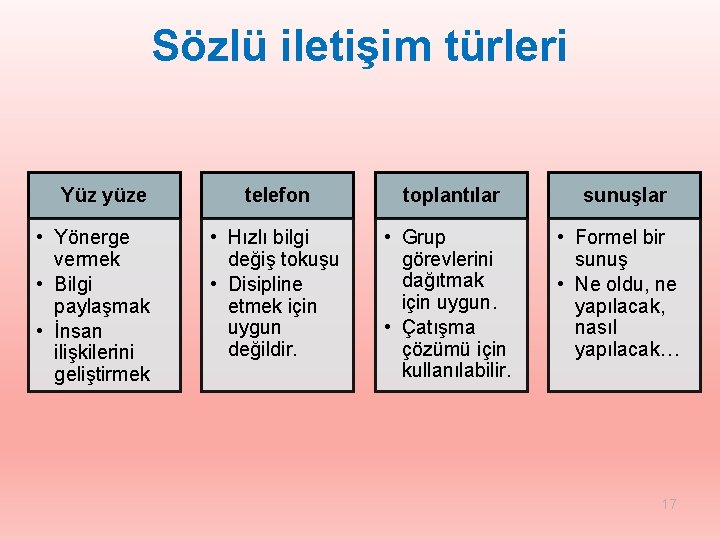 Sözlü iletişim türleri

Yüz yüze

• Yönerge vermek
• Bilgi paylaşmak
• İnsan ilişkilerini geliştirmek

telefon

• Hızlı bilgi değiş tokuşu
• Disipline etmek için uygun değildir.

toplantılar

• Grup görevlerini dağıtmak için uygun.
• Çatışma çözümü için kullanılabilir.

sunuşlar

• Formel bir sunuş
• Ne oldu, ne yapılacak, nasıl yapılacak…

17